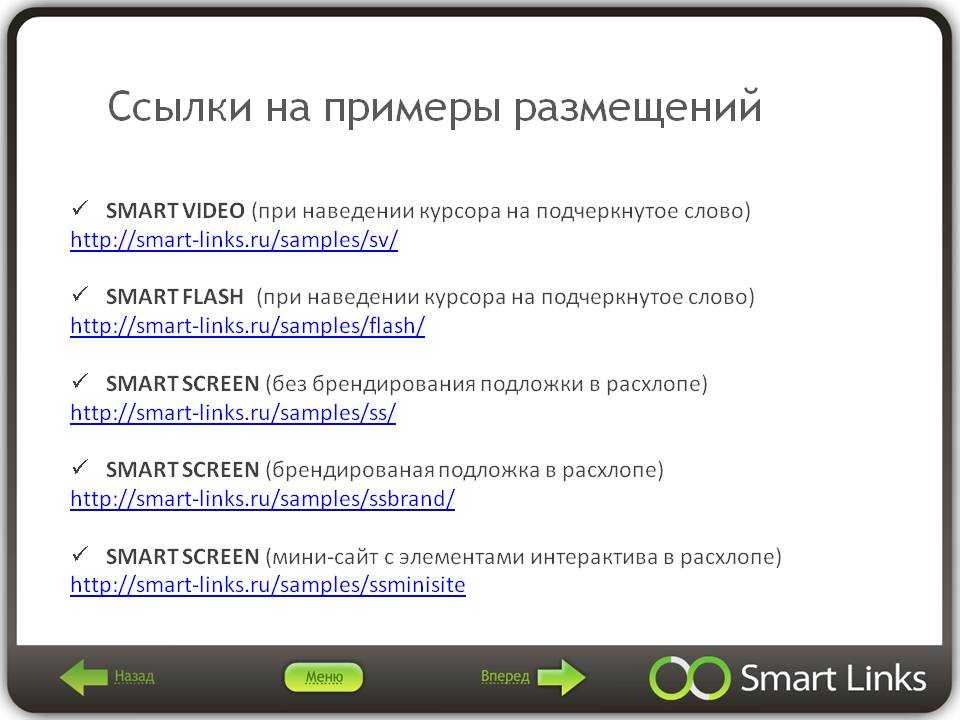 Ссылки на примеры размещений

✓ SMART VIDEO (при наведении курсора на подчеркнутое слово)
http://smart-links.ru/samples/sv/

✓ SMART FLASH (при наведении курсора на подчеркнутое слово)
http://smart-links.ru/samples/flash/

✓ SMART SCREEN (без брендирования подложки в расхлопе)
http://smart-links.ru/samples/ss/

✓ SMART SCREEN (брендированая подложка в расхлопе)
http://smart-links.ru/samples/ssbrand/

✓ SMART SCREEN (мини-сайт с элементами интерактива в расхлопе)
http://smart-links.ru/samples/ssminisite

Назад

Меню

Вперед

Smart Links